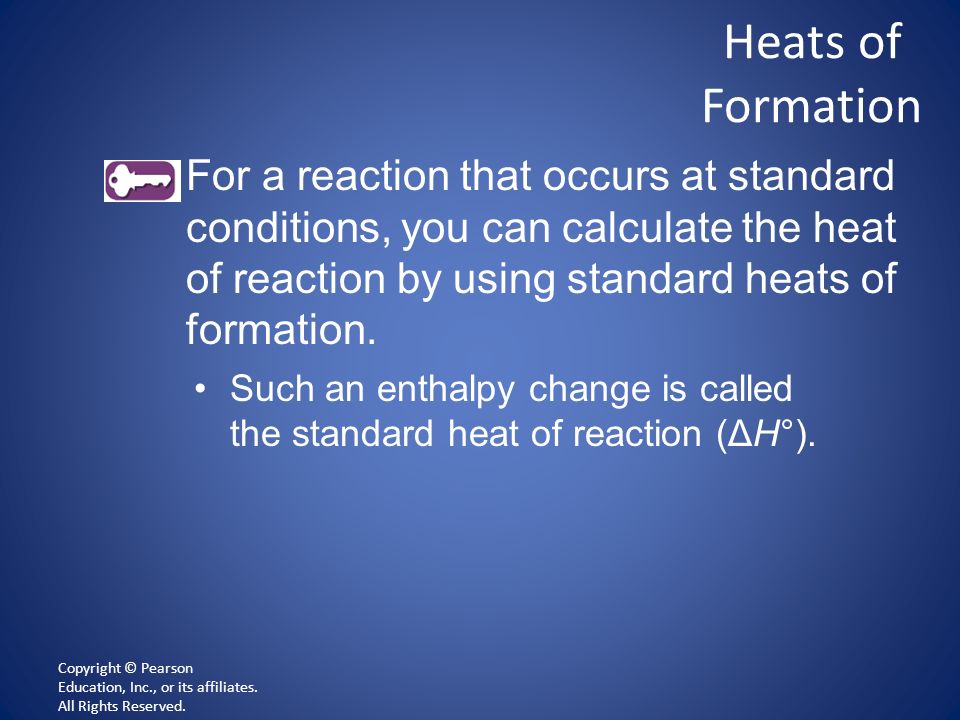 Heats of Formation

For a reaction that occurs at standard conditions, you can calculate the heat of reaction by using standard heats of formation.

• Such an enthalpy change is called the standard heat of reaction ($\Delta H°$).

Copyright © Pearson Education, Inc., or its affiliates. All Rights Reserved.